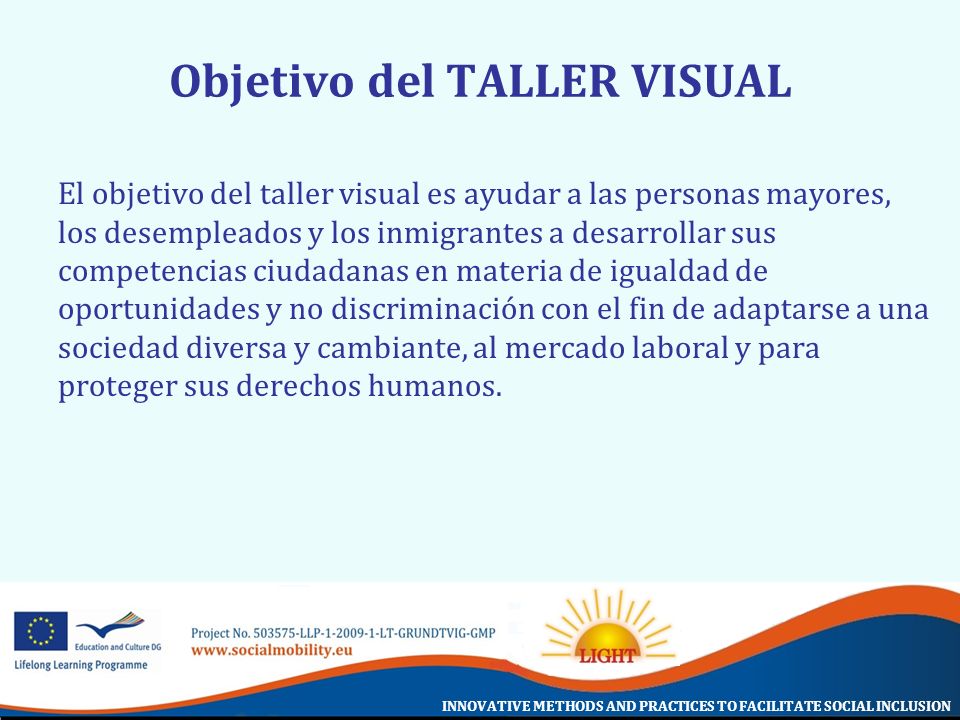 Objetivo del TALLER VISUAL

El objetivo del taller visual es ayudar a las personas mayores, los desempleados y los inmigrantes a desarrollar sus competencias ciudadanas en materia de igualdad de oportunidades y no discriminación con el fin de adaptarse a una sociedad diversa y cambiante, al mercado laboral y para proteger sus derechos humanos.

Education and Culture DG
Lifelong Learning Programme

Project No. 503575-LLP-1-2009-1-LT-GRUNDTVIG-GMP
www.socialmobility.eu

LIGHT

INNOVATIVE METHODS AND PRACTICES TO FACILITATE SOCIAL INCLUSION